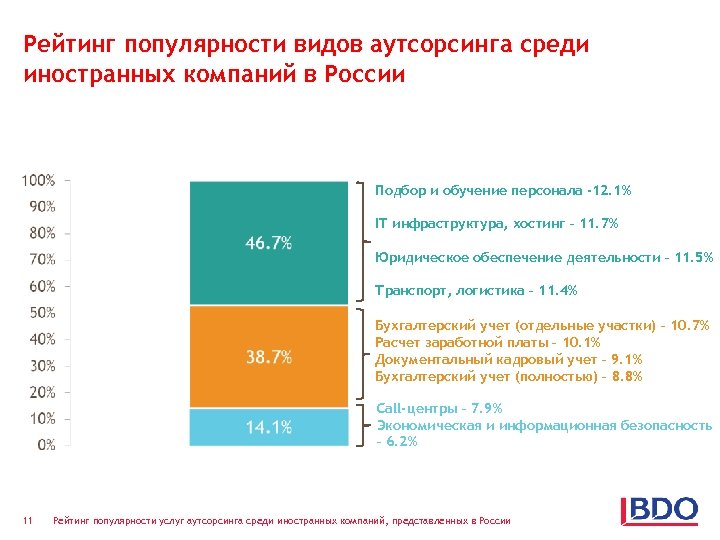 Рейтинг популярности видов аутсорсинга среди иностранных компаний в России

100%
90%
80%
70%
60%
50%
40%
30%
20%
10%
0%

46.7%
38.7%
14.1%

Подбор и обучение персонала -12.1%
IT инфраструктура, хостинг – 11.7%
Юридическое обеспечение деятельности – 11.5%
Транспорт, логистика – 11.4%

Бухгалтерский учет (отдельные участки) – 10.7%
Расчет заработной платы – 10.1%
Документальный кадровый учет – 9.1%
Бухгалтерский учет (полностью) – 8.8%

Call-центры – 7.9%
Экономическая и информационная безопасность – 6.2%

11 Рейтинг популярности услуг аутсорсинга среди иностранных компаний, представленных в России

BDO